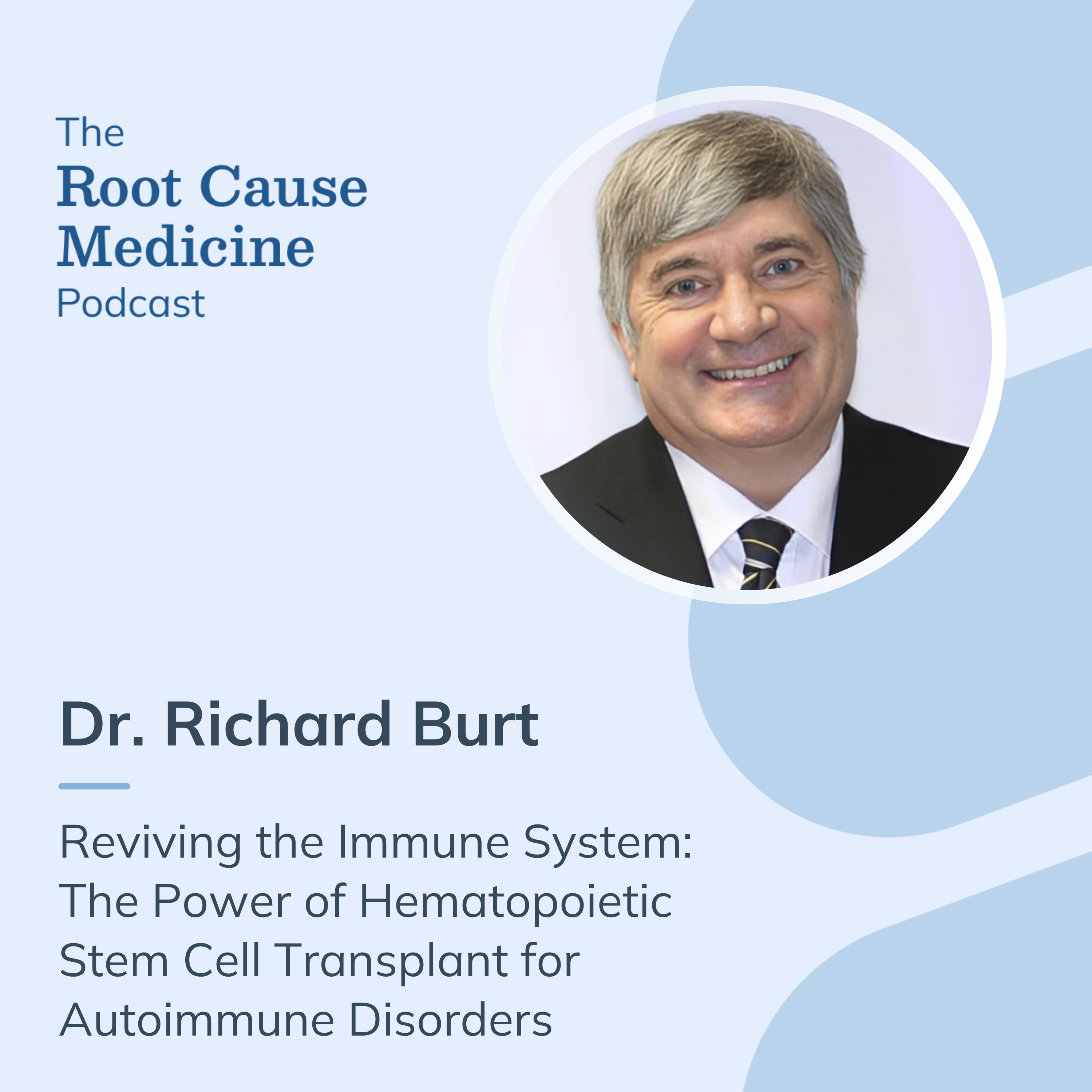 The
Root Cause
Medicine
Podcast

Dr. Richard Burt

Reviving the Immune System: The Power of Hematopoietic Stem Cell Transplant for Autoimmune Disorders